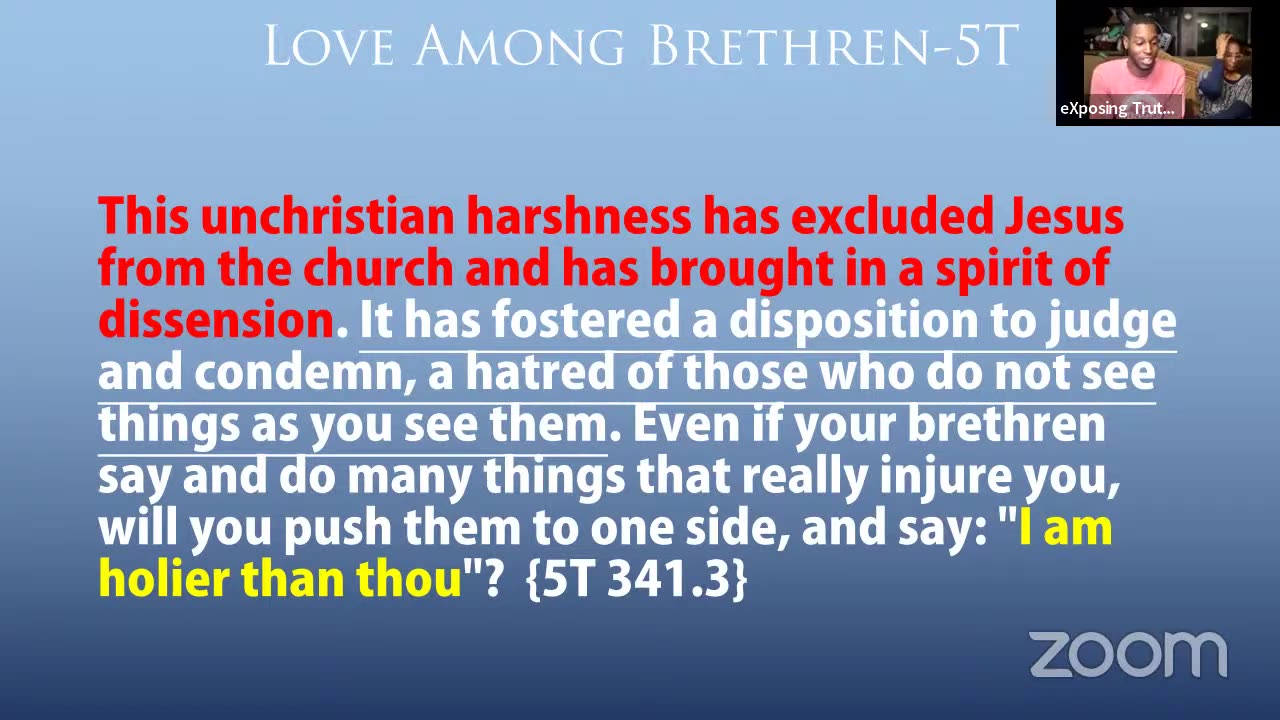 LOVE AMONG BRETHREN-5T

eXposing Trut...

This unchristian harshness has excluded Jesus from the church and has brought in a spirit of dissension. It has fostered a disposition to judge and condemn, a hatred of those who do not see things as you see them. Even if your brethren say and do many things that really injure you, will you push them to one side, and say: "I am holier than thou"? {5T 341.3}

zoom